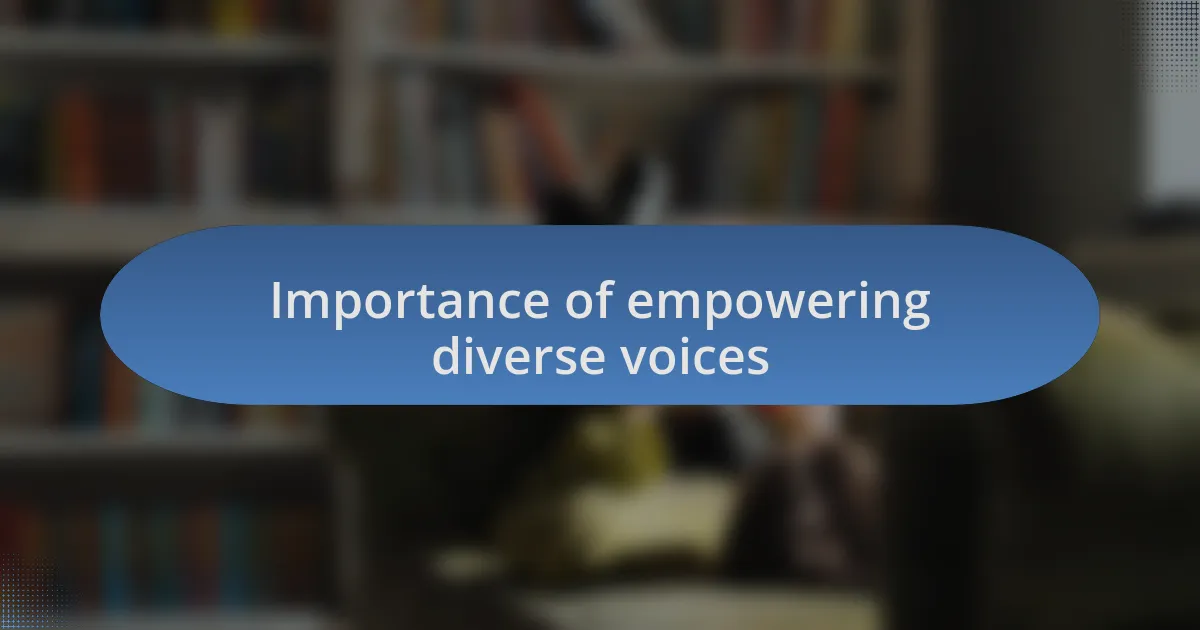 Importance of empowering diverse voices